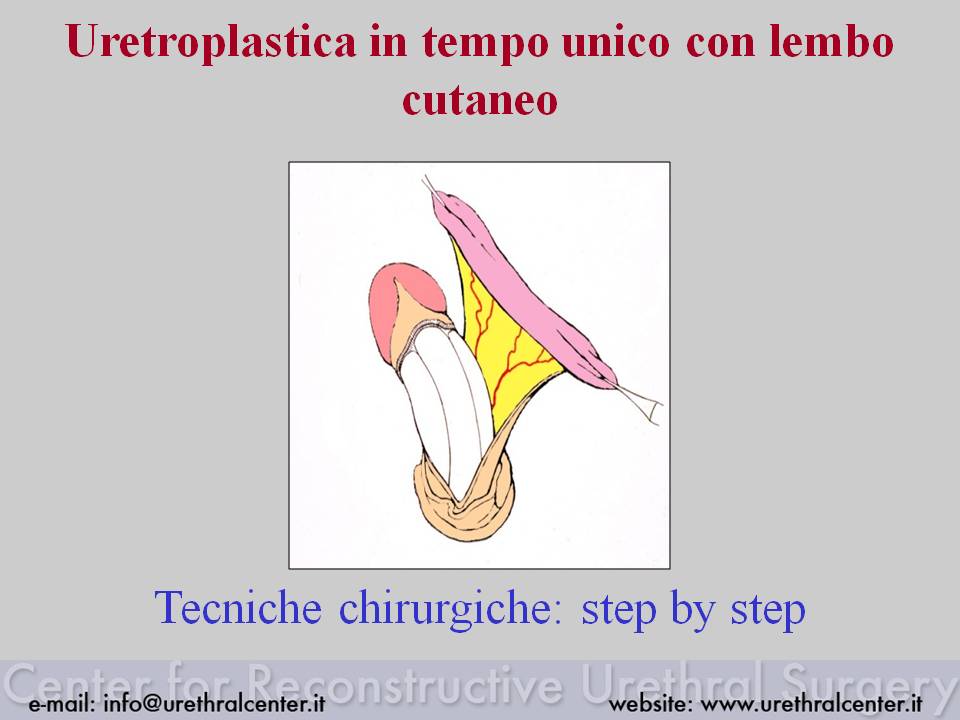 Uretroplastica in tempo unico con lembo cutaneo

Tecniche chirurgiche: step by step

Center for Reconstructive Urethral Surgery

e-mail: info@urethralcenter.it

website: www.urethralcenter.it